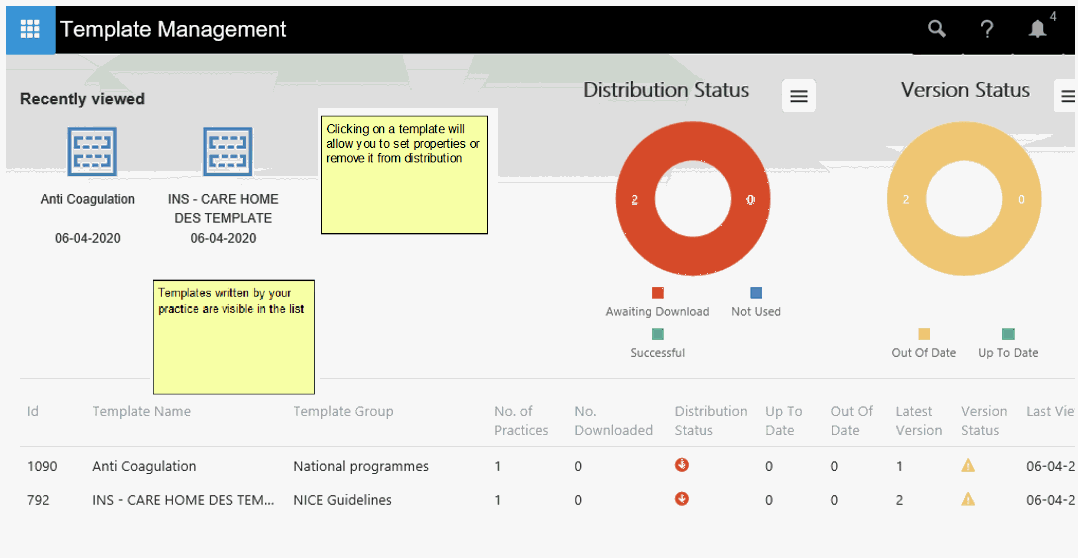 Template Management

4

Recently viewed

Anti Coagulation

06-04-2020

INS - CARE HOME DES TEMPLATE

06-04-2020

Clicking on a template will allow you to set properties or remove it from distribution

Templates written by your practice are visible in the list

Distribution Status

2

0

Awaiting Download

Not Used

Successful

Version Status

2

0

Out Of Date

Up To Date

| Id | Template Name | Template Group | No. of Practices | No. Downloaded | Distribution Status | Up To Date | Out Of Date | Latest Version | Version Status | Last Vie |
|---|---|---|---|---|---|---|---|---|---|---|
| 1090 | Anti Coagulation | National programmes | 1 | 0 | | 0 | 0 | 1 | | 06-04-2 |
| 792 | INS - CARE HOME DES TEM... | NICE Guidelines | 1 | 0 | | 0 | 0 | 2 | | 06-04-2 |